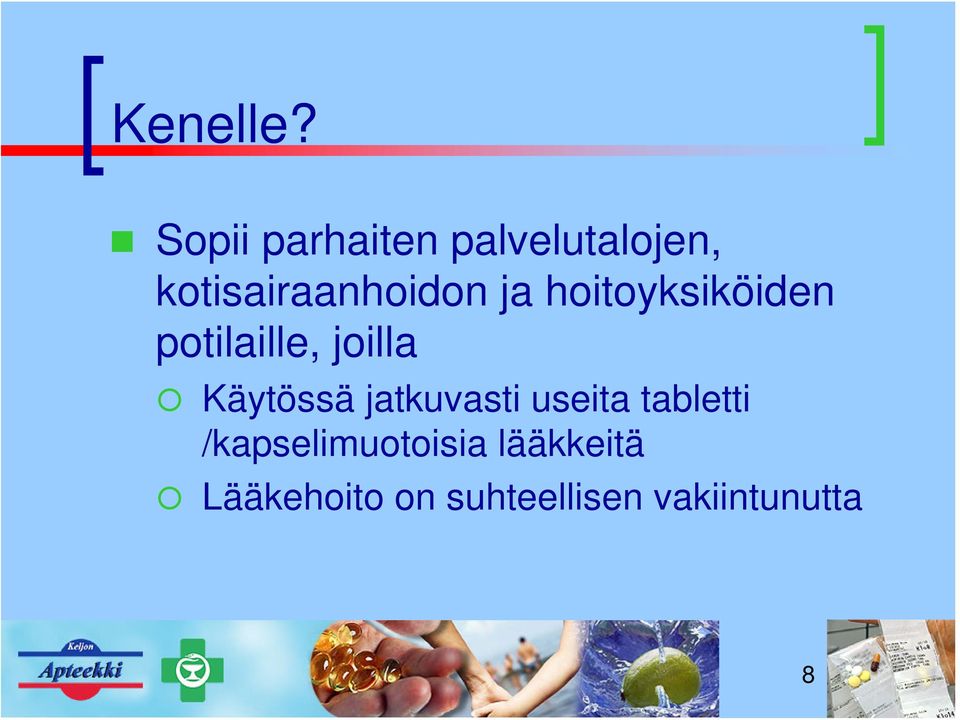 Kenelle?

Sopii parhaiten palvelutalojen, kotisairaanhoidon ja hoitoyksiköiden potilaille, joilla

Käytössä jatkuvasti useita tabletti /kapselimuotoisia lääkkeitä

Lääkehoito on suhteellisen vakiintunutta

Keljon Apteekki

8